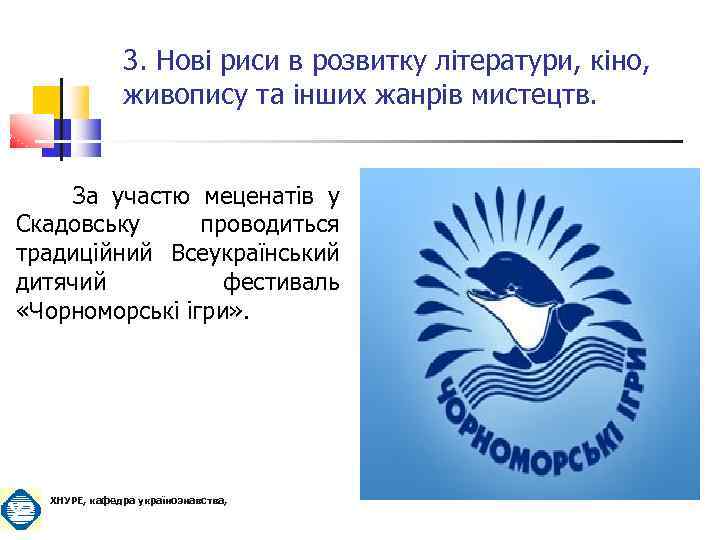 3. Нові риси в розвитку літератури, кіно, живопису та інших жанрів мистецтв.

За участю меценатів у Скадовську проводиться традиційний Всеукраїнський дитячий фестиваль «Чорноморські ігри».

ЧОРНОМОРСЬКІ ІГРИ

ХНУРЕ, кафедра українознавства,